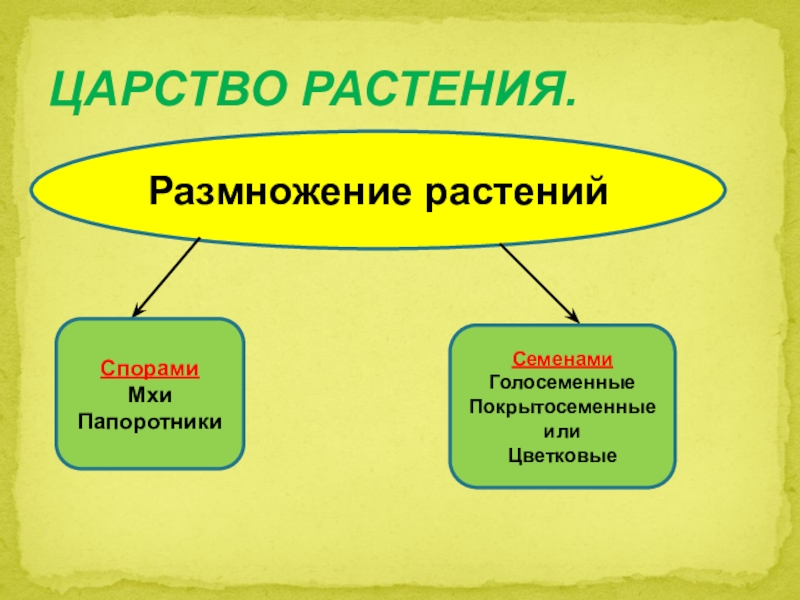 ЦАРСТВО РАСТЕНИЯ.

Размножение растений

Спорами
Мхи
Папоротники

Семенами
Голосеменные
Покрытосеменные
или
Цветковые